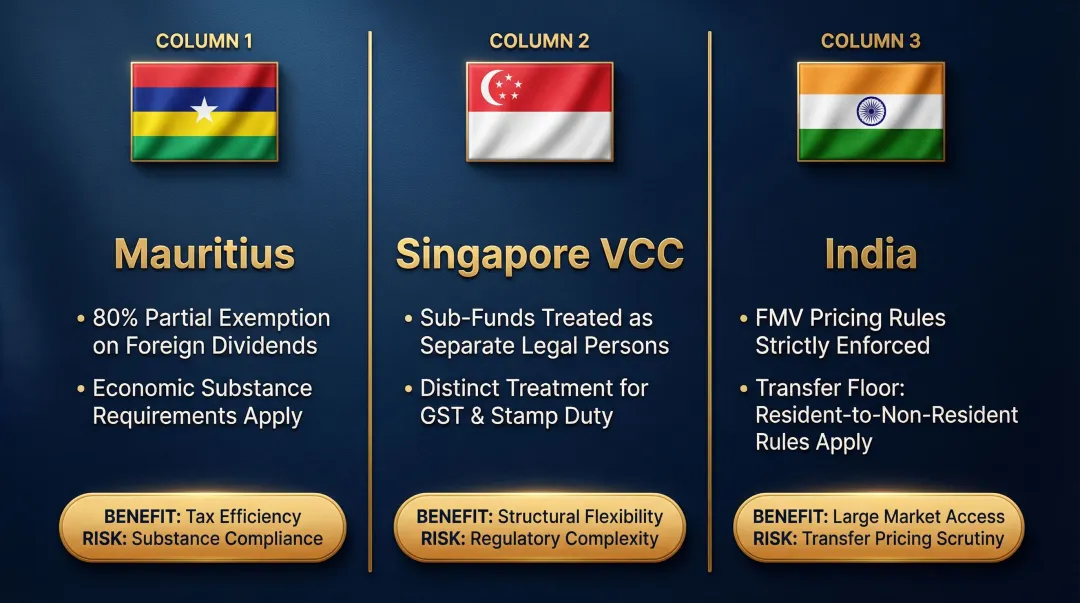 COLUMN 1

Mauritius

• 80% Partial Exemption on Foreign Dividends

• Economic Substance Requirements Apply

BENEFIT: Tax Efficiency
RISK: Substance Compliance

COLUMN 2

Singapore VCC

• Sub-Funds Treated as Separate Legal Persons

• Distinct Treatment for GST & Stamp Duty

BENEFIT: Structural Flexibility
RISK: Regulatory Complexity

COLUMN 3

India

• FMV Pricing Rules Strictly Enforced

• Transfer Floor: Resident-to-Non-Resident Rules Apply

BENEFIT: Large Market Access
RISK: Transfer Pricing Scrutiny